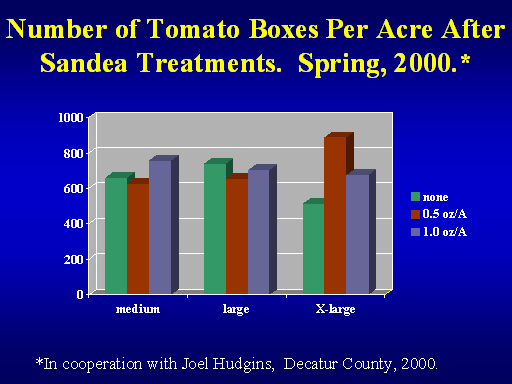 Number of Tomato Boxes Per Acre After Sandea Treatments. Spring, 2000.*

1000
800
600
400
200
0

medium
large
X-large

none
0.5 oz/A
1.0 oz/A

*In cooperation with Joel Hudgins, Decatur County, 2000.